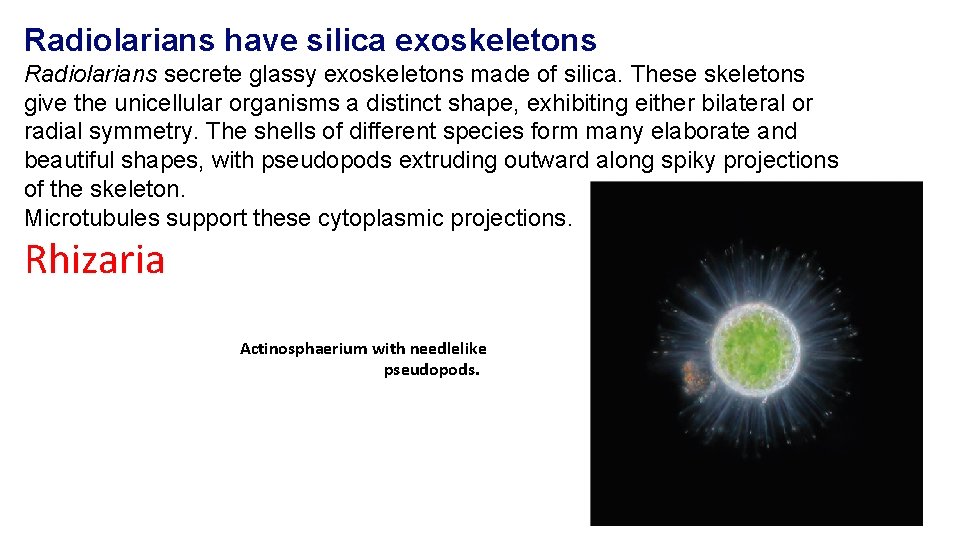 Radiolarians have silica exoskeletons

Radiolarians secrete glassy exoskeletons made of silica. These skeletons give the unicellular organisms a distinct shape, exhibiting either bilateral or radial symmetry. The shells of different species form many elaborate and beautiful shapes, with pseudopods extruding outward along spiky projections of the skeleton.
Microtubules support these cytoplasmic projections.

Rhizaria

Actinosphaerium with needlelike pseudopods.